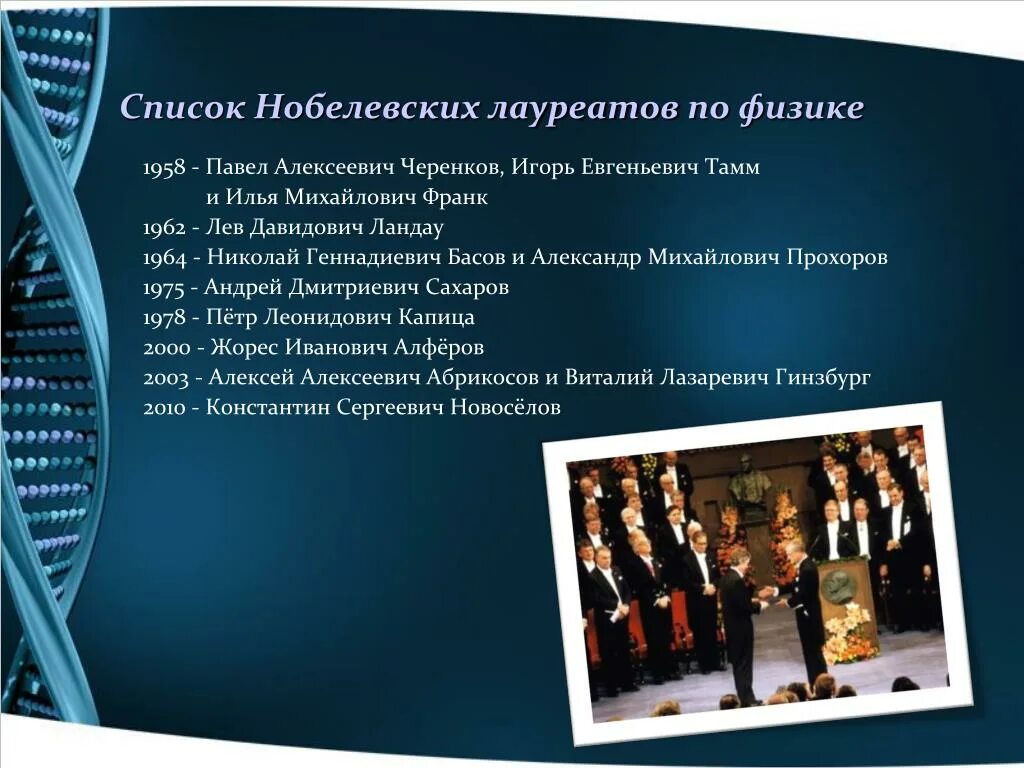 Список Нобелевских лауреатов по физике

1958 - Павел Алексеевич Черенков, Игорь Евгеньевич Тамм и Илья Михайлович Франк
1962 - Лев Давидович Ландау
1964 - Николай Геннадиевич Басов и Александр Михайлович Прохоров
1975 - Андрей Дмитриевич Сахаров
1978 - Пётр Леонидович Капица
2000 - Жорес Иванович Алфёров
2003 - Алексей Алексеевич Абрикосов и Виталий Лазаревич Гинзбург
2010 - Константин Сергеевич Новосёлов